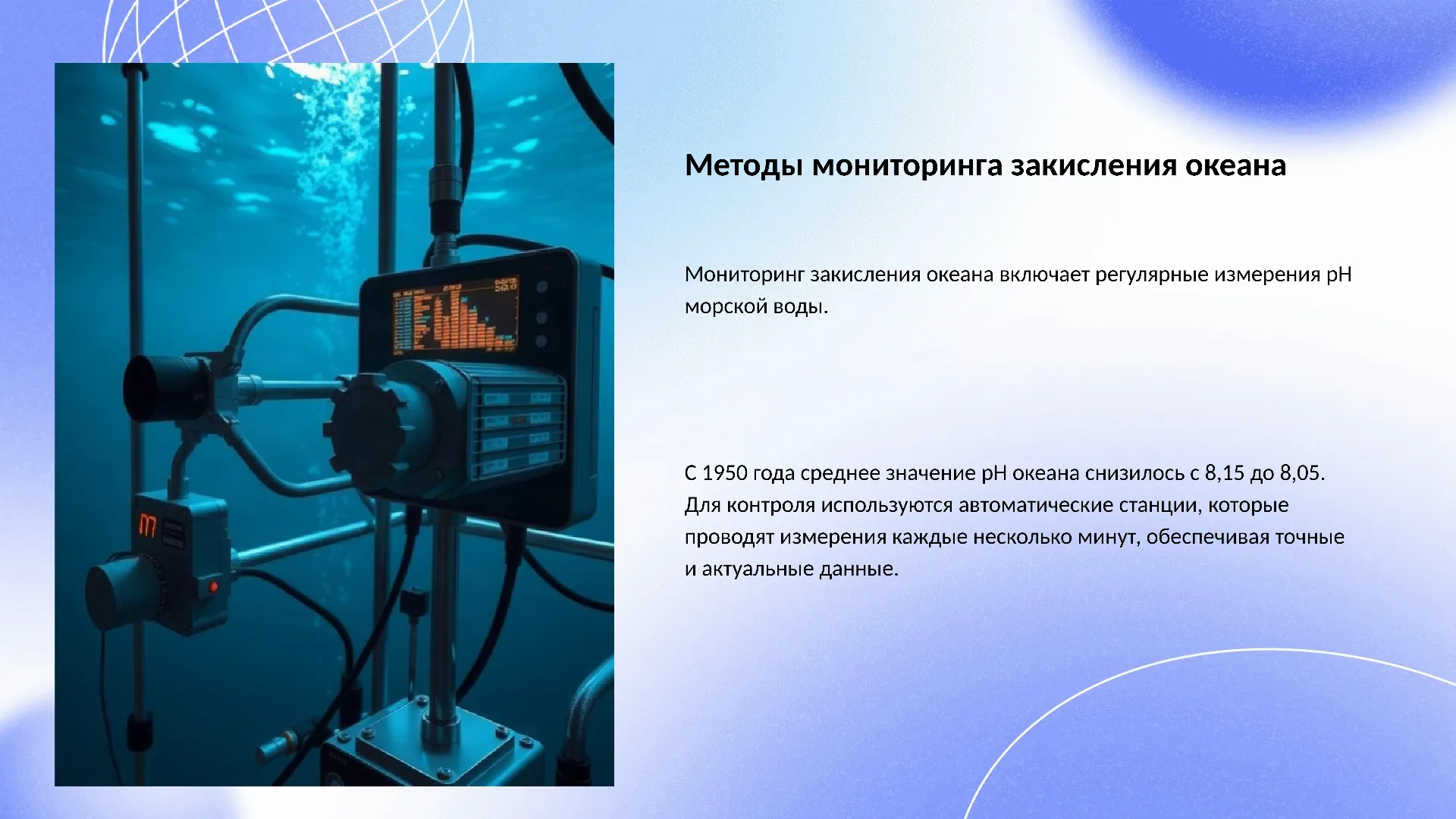 Методы мониторинга закисления океана

Мониторинг закисления океана включает регулярные измерения pH морской воды.

С 1950 года среднее значение pH океана снизилось с 8,15 до 8,05. Для контроля используются автоматические станции, которые проводят измерения каждые несколько минут, обеспечивая точные и актуальные данные.